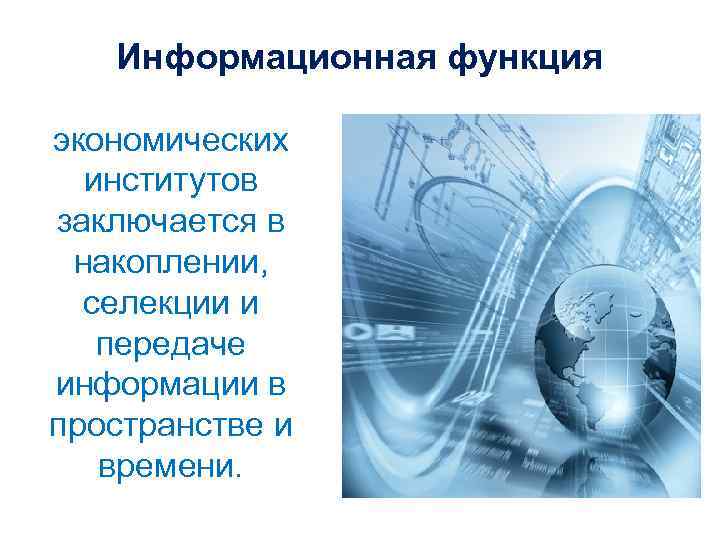 Информационная функция

экономических институтов заключается в накоплении, селекции и передаче информации в пространстве и времени.